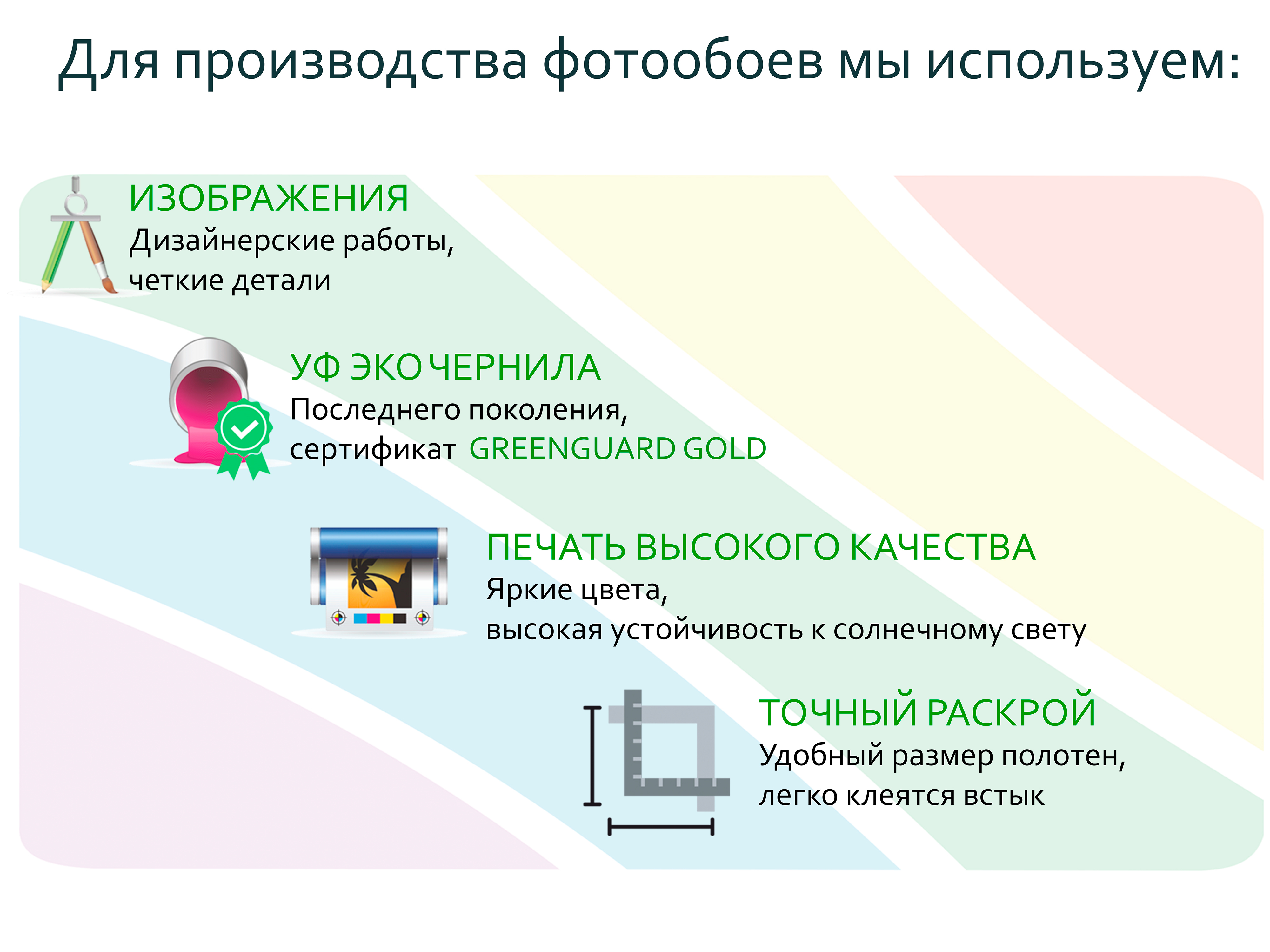 Для производства фотообоев мы используем:

ИЗОБРАЖЕНИЯ
Дизайнерские работы, четкие детали

УФ ЭКО ЧЕРНИЛА
Последнего поколения, сертификат GREENGUARD GOLD

ПЕЧАТЬ ВЫСОКОГО КАЧЕСТВА
Яркие цвета, высокая устойчивость к солнечному свету

ТОЧНЫЙ РАСКРОЙ
Удобный размер полотен, легко клеятся встык